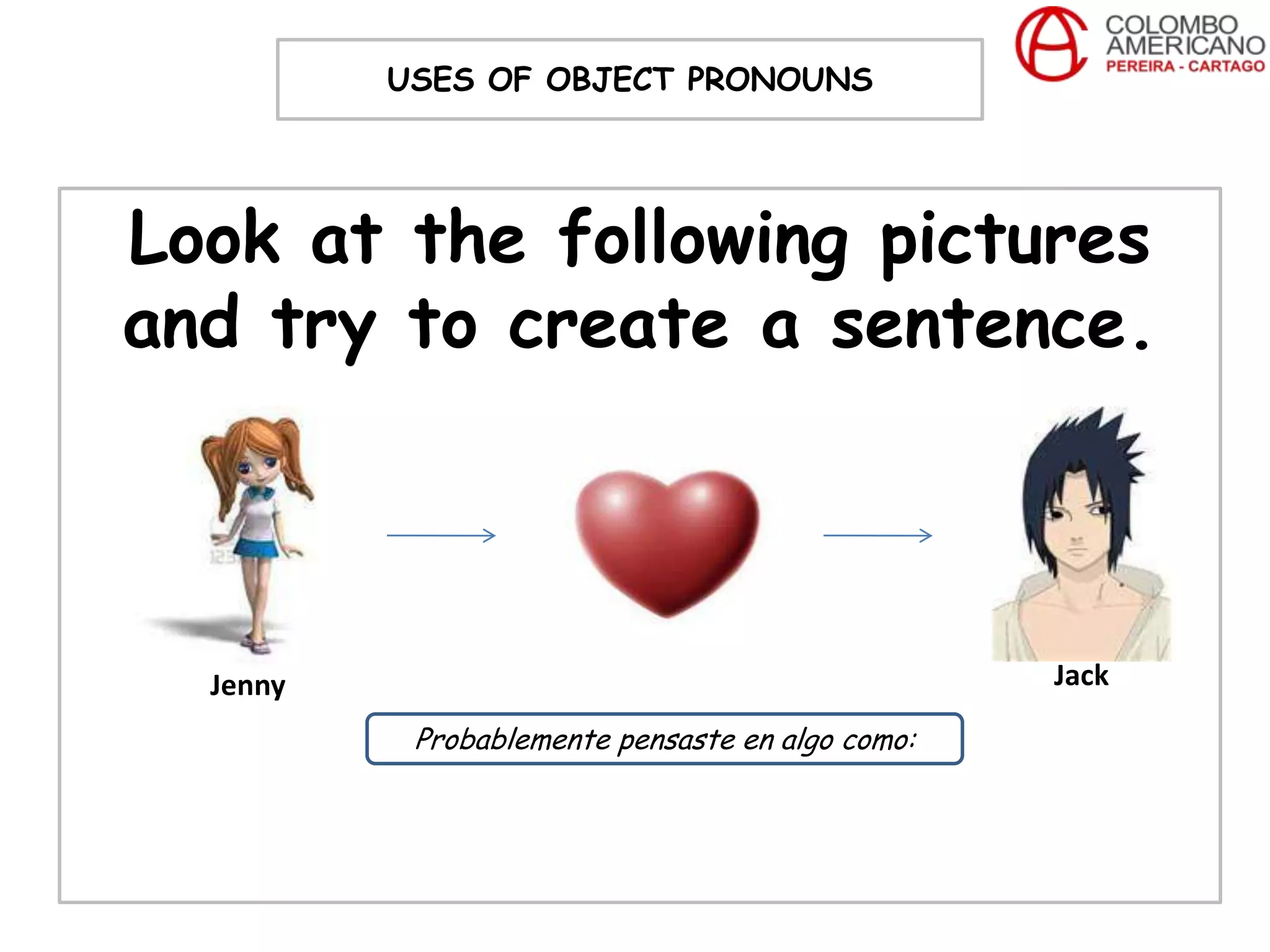 USES OF OBJECT PRONOUNS

COLOMBO AMERICANO
PEREIRA - CARTAGO

Look at the following pictures and try to create a sentence.

Jenny

Jack

Probablemente pensaste en algo como: